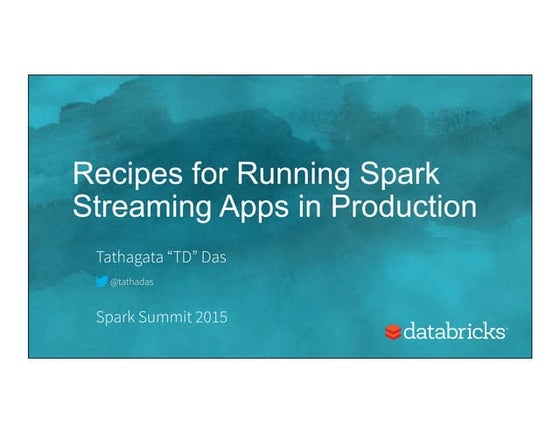 Recipes for Running Spark Streaming Apps in Production

Tathagata "TD" Das

@tathadas

Spark Summit 2015

databricks